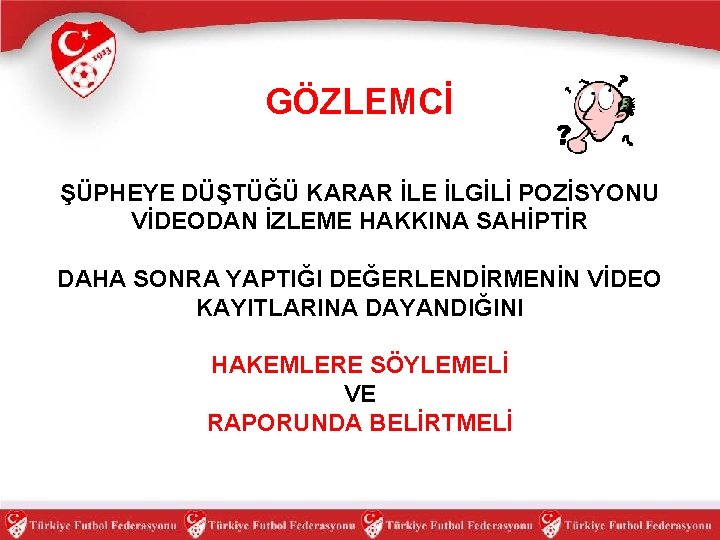 1923

GÖZLEMCİ

?
?
?

ŞÜPHEYE DÜŞTÜĞÜ KARAR İLE İLGİLİ POZİSYONU VİDEODAN İZLEME HAKKINA SAHİPTİR

DAHA SONRA YAPTIĞI DEĞERLENDİRMENİN VİDEO KAYITLARINA DAYANDIĞINI

HAKEMLERE SÖYLEMELİ
VE
RAPORUNDA BELİRTMELİ

Türkiye Futbol Federasyonu Türkiye Futbol Federasyonu Türkiye Futbol Federasyonu Türkiye Futbol Federasyonu